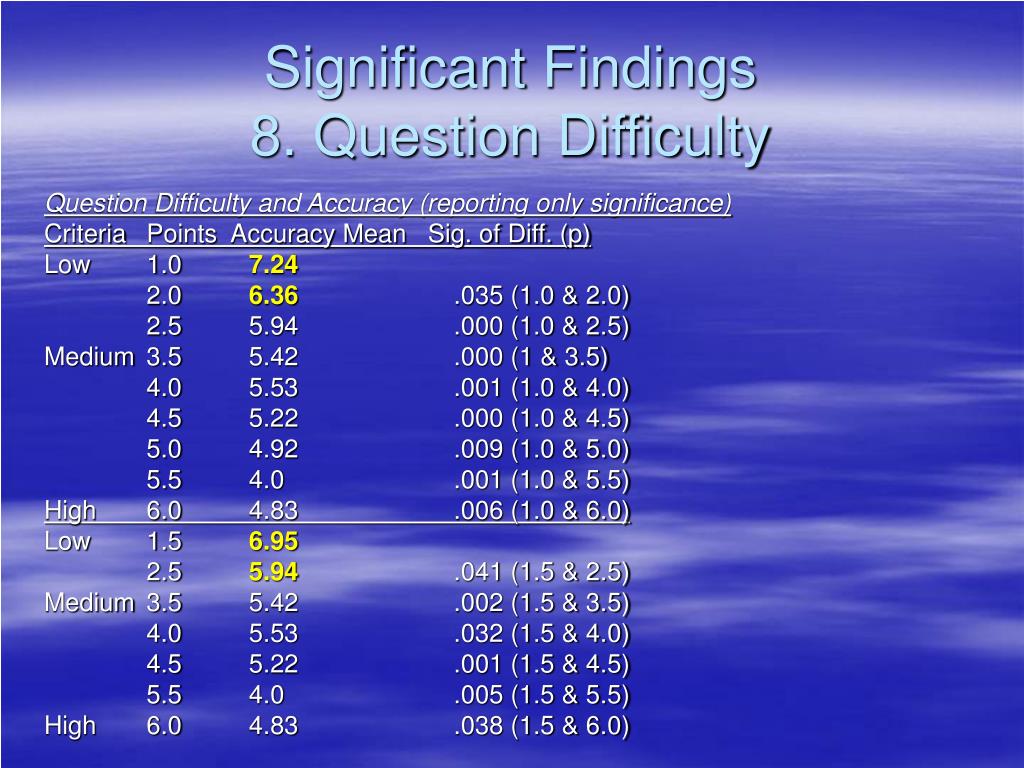 Significant Findings
8. Question Difficulty

Question Difficulty and Accuracy (reporting only significance)

| Criteria | Points | Accuracy Mean | Sig. of Diff. (p) |
|---|---|---|---|
| Low | 1.0 | 7.24 | |
| | 2.0 | 6.36 | .035 (1.0 & 2.0) |
| | 2.5 | 5.94 | .000 (1.0 & 2.5) |
| Medium | 3.5 | 5.42 | .000 (1 & 3.5) |
| | 4.0 | 5.53 | .001 (1.0 & 4.0) |
| | 4.5 | 5.22 | .000 (1.0 & 4.5) |
| | 5.0 | 4.92 | .009 (1.0 & 5.0) |
| | 5.5 | 4.0 | .001 (1.0 & 5.5) |
| High | 6.0 | 4.83 | .006 (1.0 & 6.0) |
| Low | 1.5 | 6.95 | |
| | 2.5 | 5.94 | .041 (1.5 & 2.5) |
| Medium | 3.5 | 5.42 | .002 (1.5 & 3.5) |
| | 4.0 | 5.53 | .032 (1.5 & 4.0) |
| | 4.5 | 5.22 | .001 (1.5 & 4.5) |
| | 5.5 | 4.0 | .005 (1.5 & 5.5) |
| High | 6.0 | 4.83 | .038 (1.5 & 6.0) |